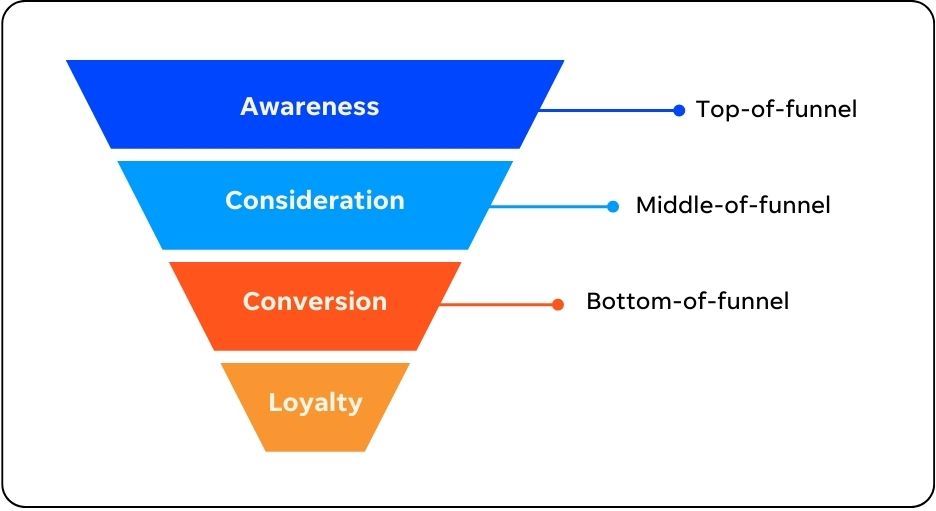 Awareness
Top-of-funnel
Consideration
Middle-of-funnel
Conversion
Bottom-of-funnel
Loyalty